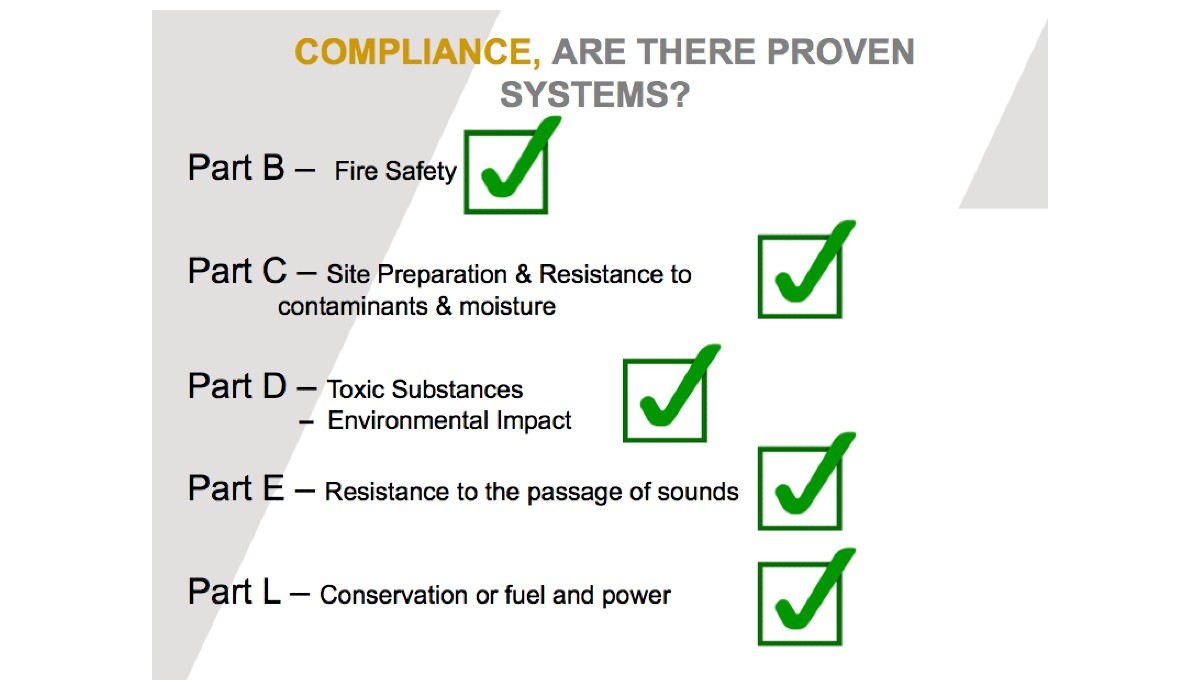 COMPLIANCE, ARE THERE PROVEN SYSTEMS?

Part B – Fire Safety

Part C – Site Preparation & Resistance to contaminants & moisture

Part D – Toxic Substances
– Environmental Impact

Part E – Resistance to the passage of sounds

Part L – Conservation or fuel and power